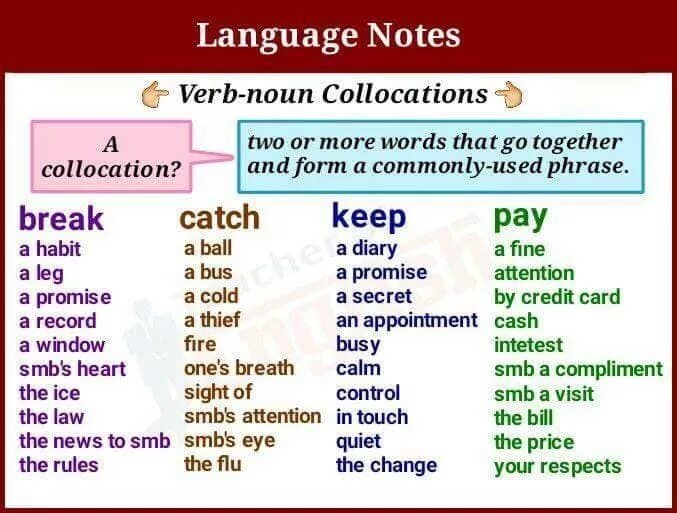 Language Notes

Verb-noun Collocations

A collocation?

two or more words that go together and form a commonly-used phrase.

break
a habit
a leg
a promise
a record
a window
smb's heart
the ice
the law
the news to smb
the rules

catch
a ball
a bus
a cold
a thief
fire
one's breath
sight of
smb's attention
smb's eye
the flu

keep
a diary
a promise
a secret
an appointment
busy
calm
control
in touch
quiet
the change

pay
a fine
attention
by credit card
cash
intetest
smb a compliment
smb a visit
the bill
the price
your respects